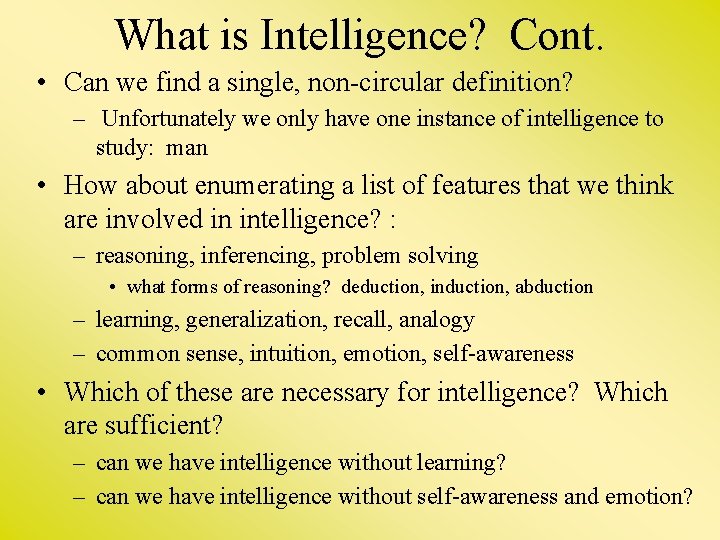 What is Intelligence? Cont.

• Can we find a single, non-circular definition?
– Unfortunately we only have one instance of intelligence to study: man

• How about enumerating a list of features that we think are involved in intelligence? :
– reasoning, inferencing, problem solving
• what forms of reasoning? deduction, induction, abduction
– learning, generalization, recall, analogy
– common sense, intuition, emotion, self-awareness

• Which of these are necessary for intelligence? Which are sufficient?
– can we have intelligence without learning?
– can we have intelligence without self-awareness and emotion?